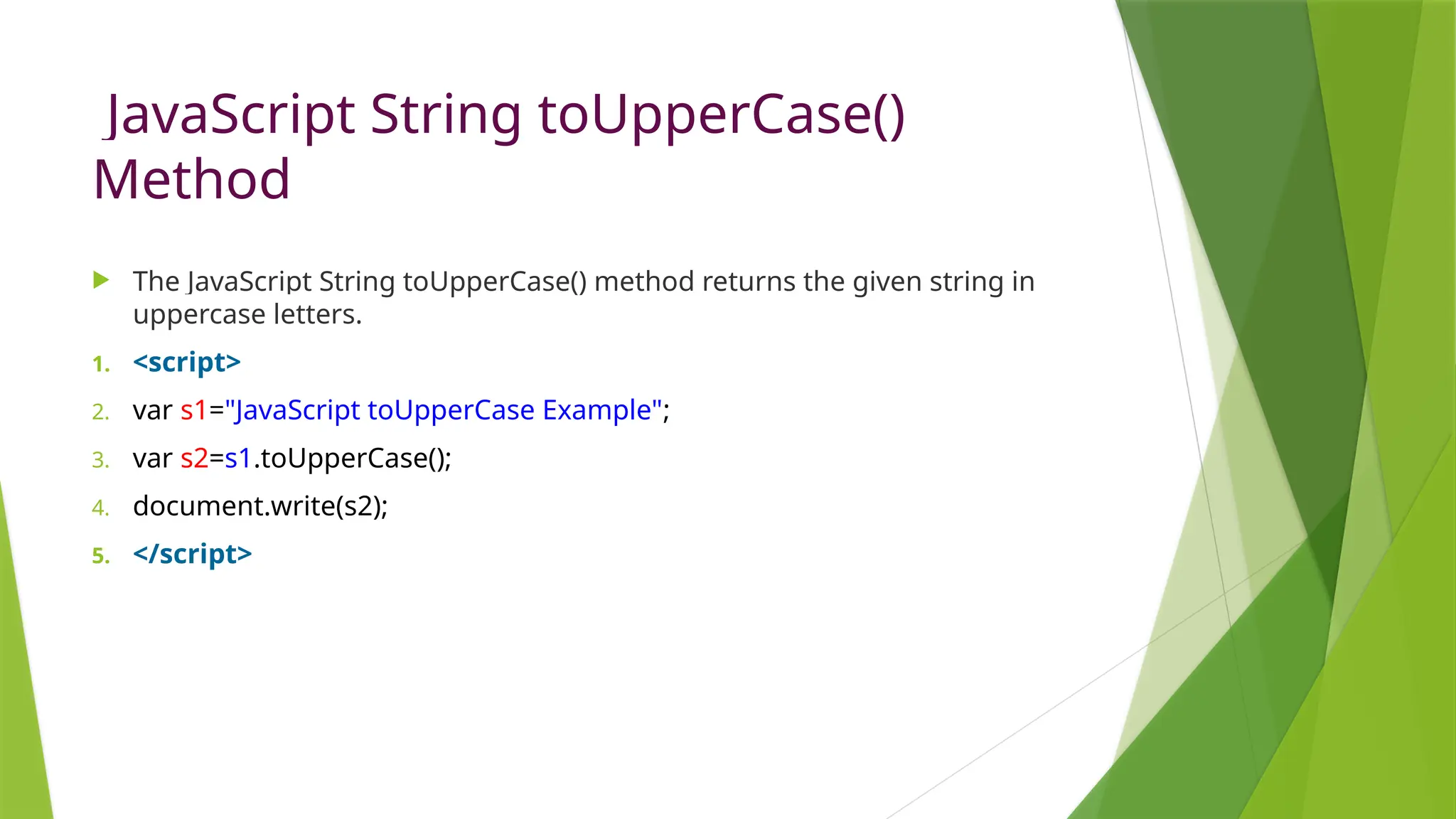 JavaScript String toUpperCase() Method

The JavaScript String toUpperCase() method returns the given string in uppercase letters.

1. <script>
2. var s1="JavaScript toUpperCase Example";
3. var s2=s1.toUpperCase();
4. document.write(s2);
5. </script>